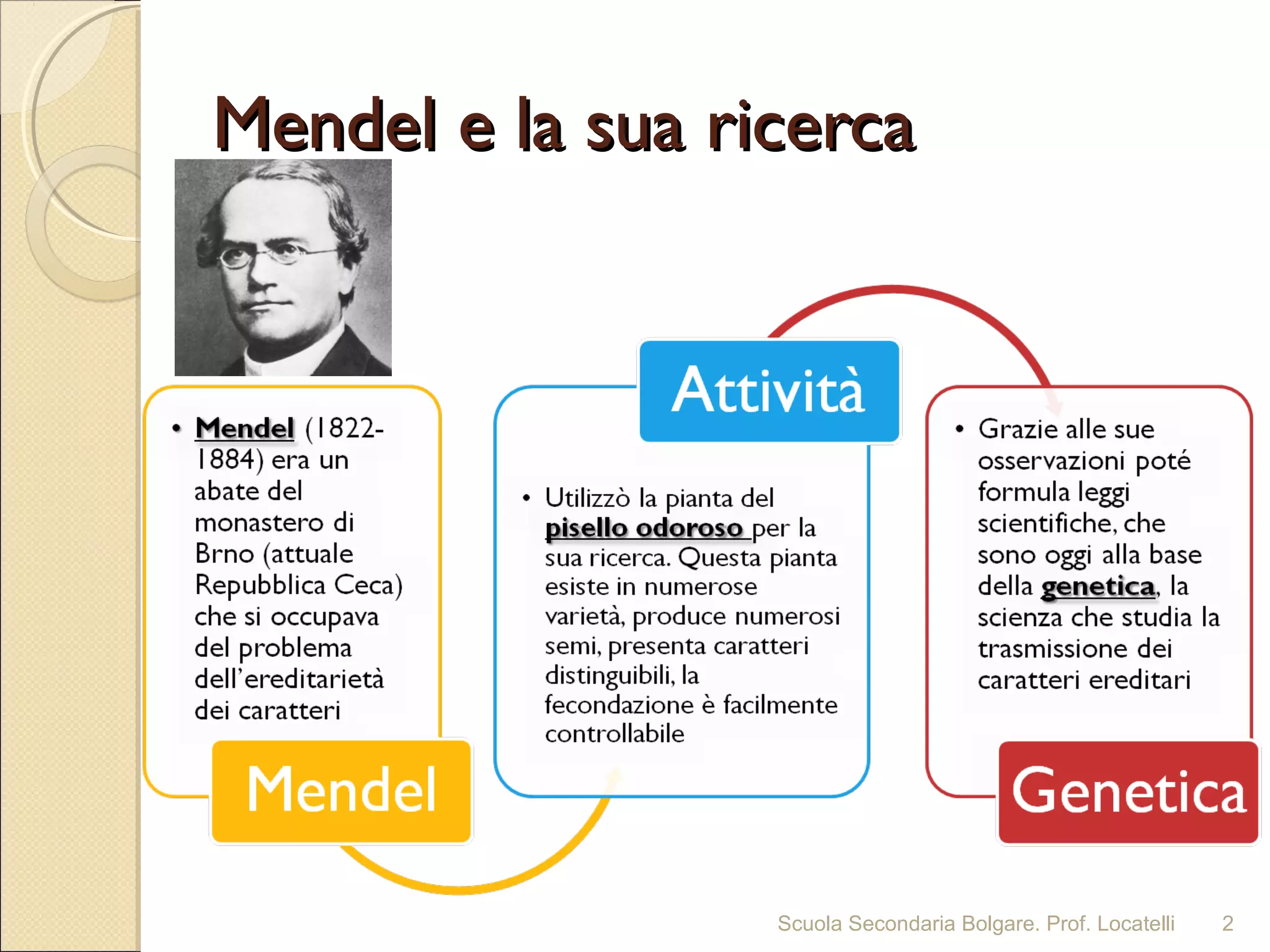 Mendel e la sua ricerca

• Mendel (1822-1884) era un abate del monastero di Brno (attuale Repubblica Ceca) che si occupava del problema dell'ereditarietà dei caratteri

Mendel

Attività

• Utilizzò la pianta del pisello odoroso per la sua ricerca. Questa pianta esiste in numerose varietà, produce numerosi semi, presenta caratteri distinguibili, la fecondazione è facilmente controllabile

• Grazie alle sue osservazioni poté formula leggi scientifiche, che sono oggi alla base della genetica, la scienza che studia la trasmissione dei caratteri ereditari

Genetica

Scuola Secondaria Bolgare. Prof. Locatelli 2